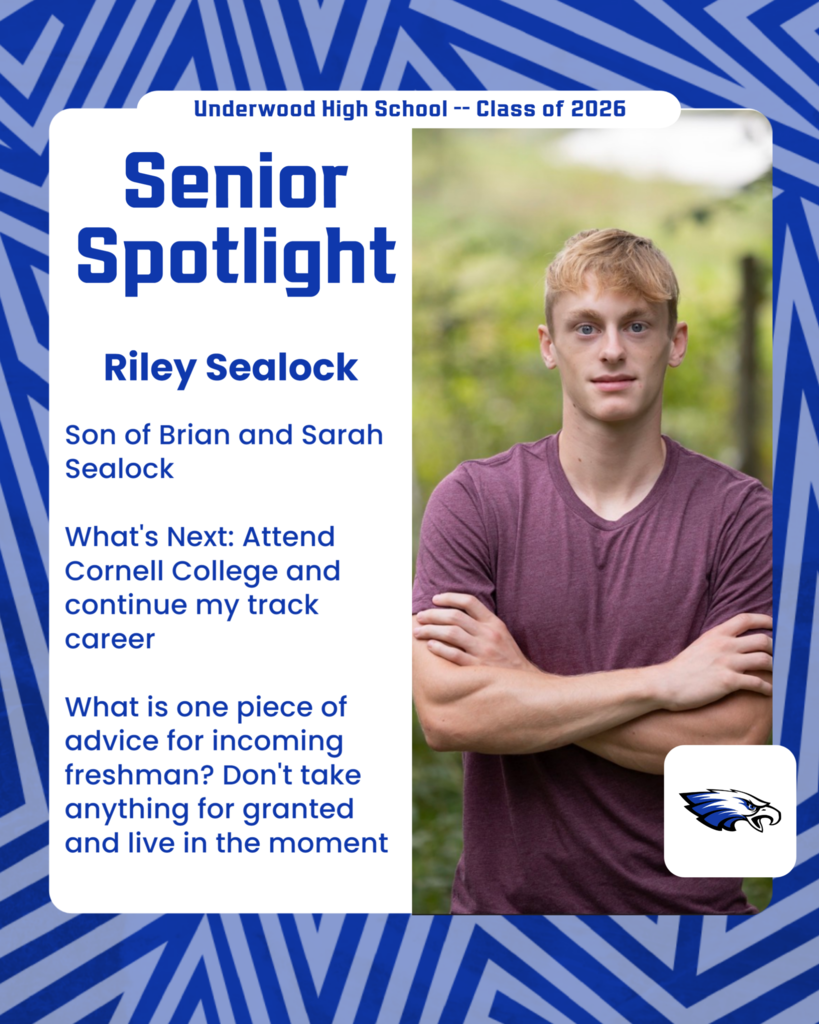 Underwood High School -- Class of 2026

Senior Spotlight

Riley Sealock

Son of Brian and Sarah Sealock

What's Next: Attend Cornell College and continue my track career

What is one piece of advice for incoming freshman? Don't take anything for granted and live in the moment